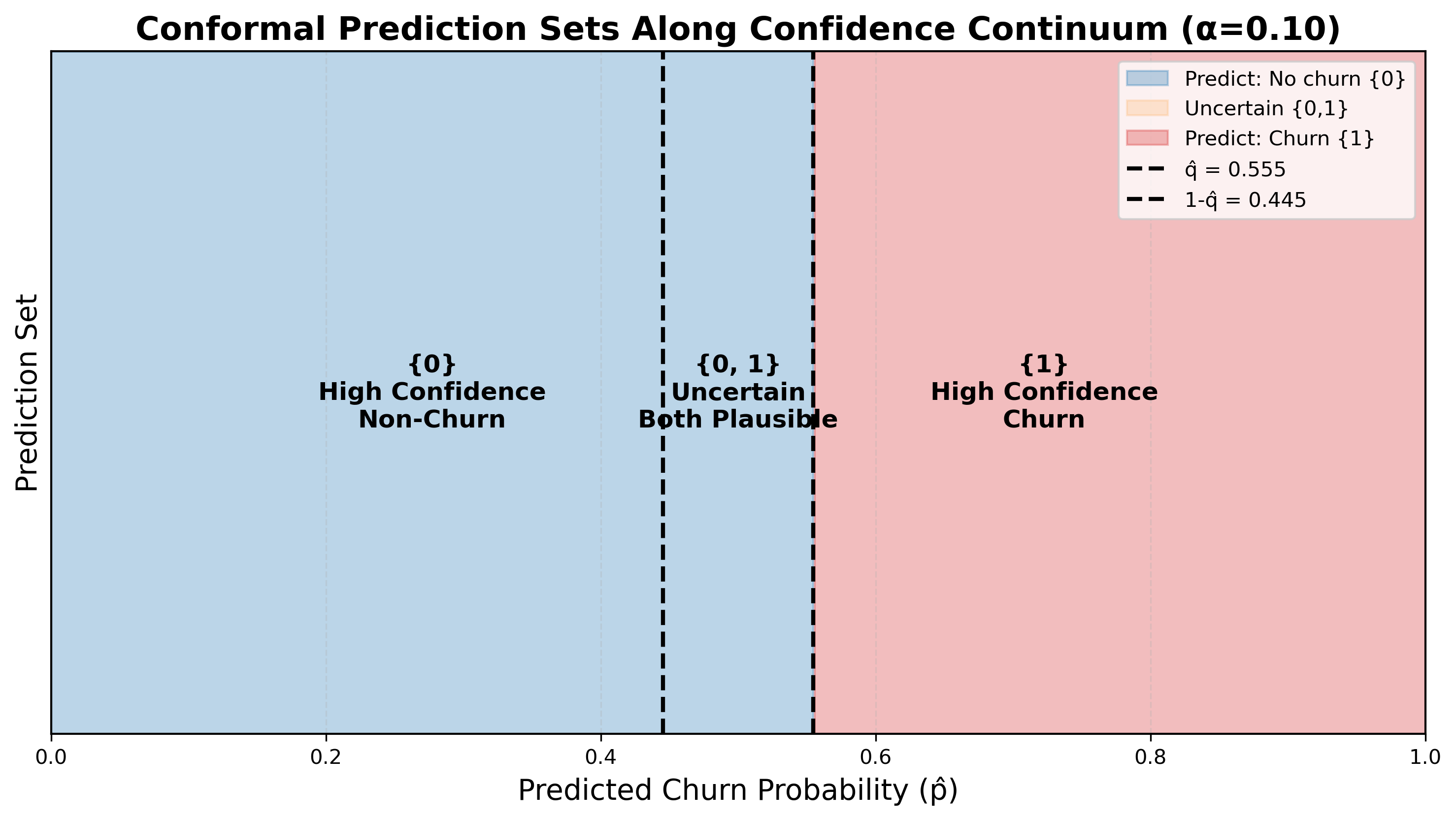 Conformal Prediction Sets Along Confidence Continuum (α=0.10)

Predict: No churn {0}
Uncertain {0,1}
Predict: Churn {1}
q̂ = 0.555
1-q̂ = 0.445

Prediction Set

{0}
High Confidence
Non-Churn

{0, 1}
Uncertain
Both Plausible

{1}
High Confidence
Churn

0.0 0.2 0.4 0.6 0.8 1.0

Predicted Churn Probability (p̂)